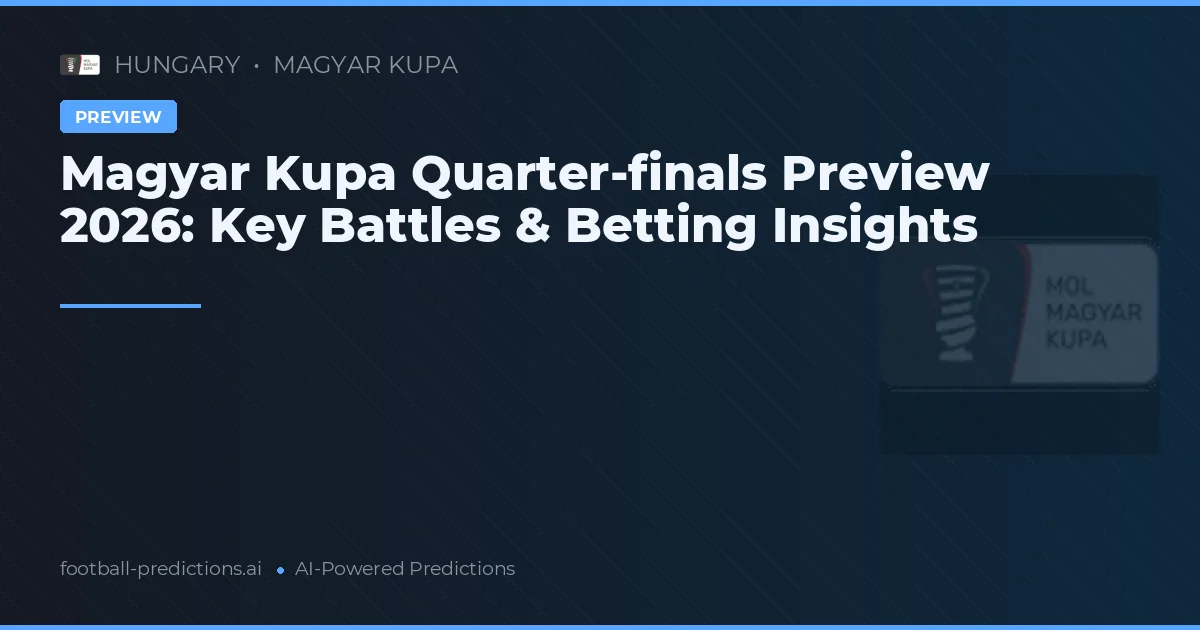 HUNGARY • MAGYAR KUPA

PREVIEW

Magyar Kupa Quarter-finals Preview 2026: Key Battles & Betting Insights

MOL MAGYAR KUPA

football-predictions.ai • AI-Powered Predictions